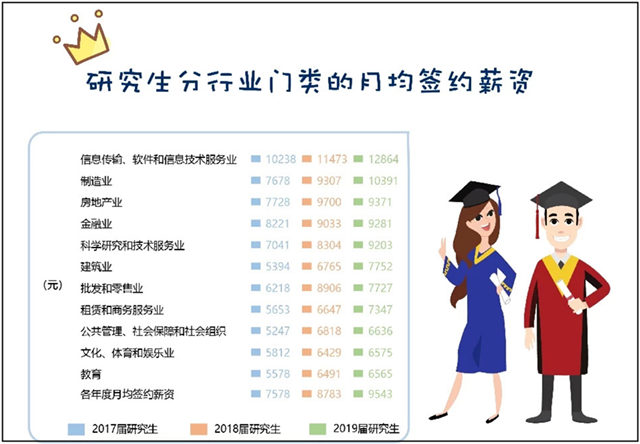 研究生分行业门类的月均签约薪资

（元）

| | | | |
|---|---|---|---|
| 信息传输、软件和信息技术服务业 | 10238 | 11473 | 12864 |
| 制造业 | 7678 | 9307 | 10391 |
| 房地产业 | 7728 | 9700 | 9371 |
| 金融业 | 8221 | 9033 | 9281 |
| 科学研究和技术服务业 | 7041 | 8304 | 9203 |
| 建筑业 | 5394 | 6765 | 7752 |
| 批发和零售业 | 6218 | 8906 | 7727 |
| 租赁和商务服务业 | 5653 | 6647 | 7347 |
| 公共管理、社会保障和社会组织 | 5247 | 6818 | 6636 |
| 文化、体育和娱乐业 | 5812 | 6429 | 6575 |
| 教育 | 5578 | 6491 | 6565 |
| 各年度月均签约薪资 | 7578 | 8783 | 9543 |

2017届研究生　2018届研究生　2019届研究生